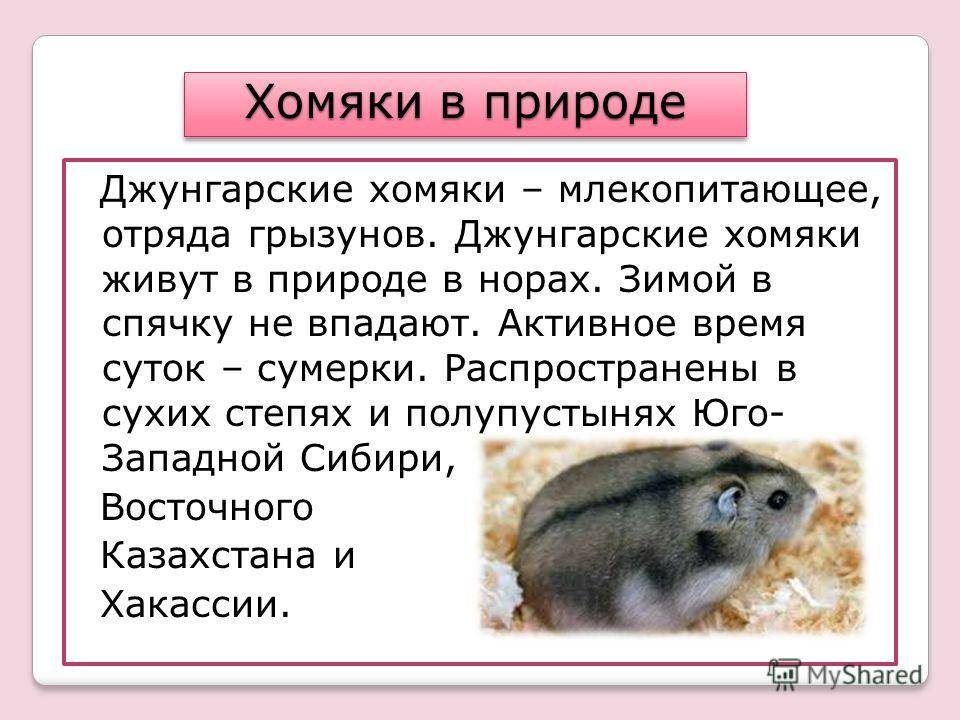 Хомяки в природе

Джунгарские хомяки – млекопитающее, отряда грызунов. Джунгарские хомяки живут в природе в норах. Зимой в спячку не впадают. Активное время суток – сумерки. Распространены в сухих степях и полупустынях Юго-Западной Сибири, Восточного Казахстана и Хакассии.

MyShared